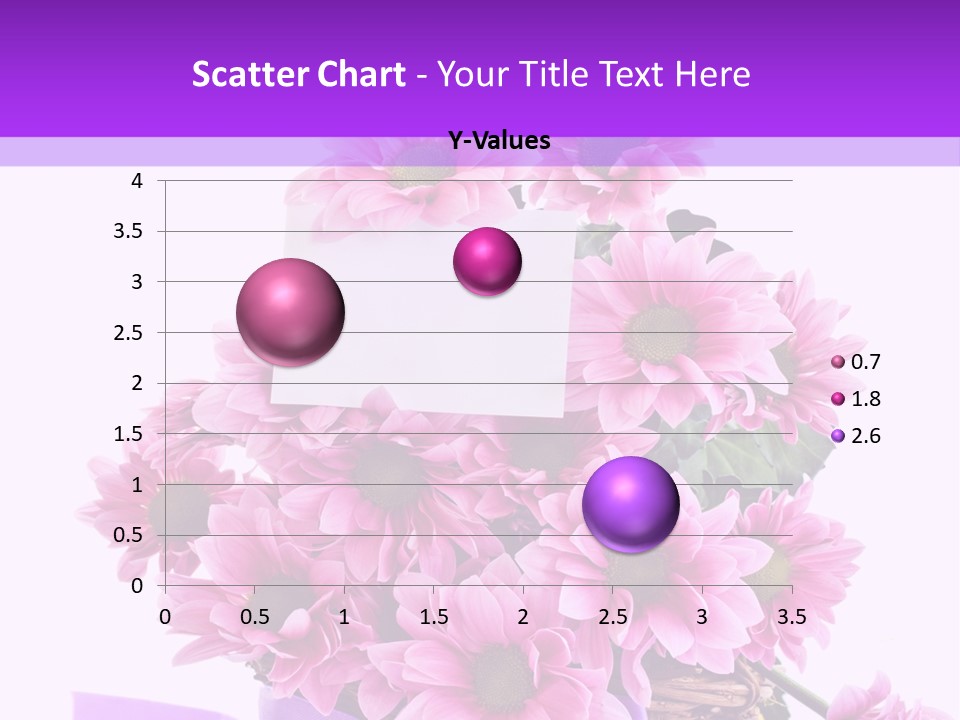 Scatter Chart - Your Title Text Here

Y-Values

4
3.5
3
2.5
2
1.5
1
0.5
0

0 0.5 1 1.5 2 2.5 3 3.5

0.7
1.8
2.6